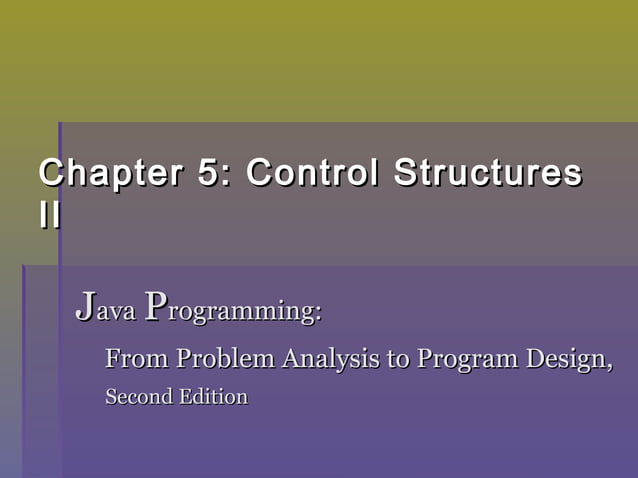 Chapter 5: Control Structures II

Java Programming:

From Problem Analysis to Program Design, Second Edition